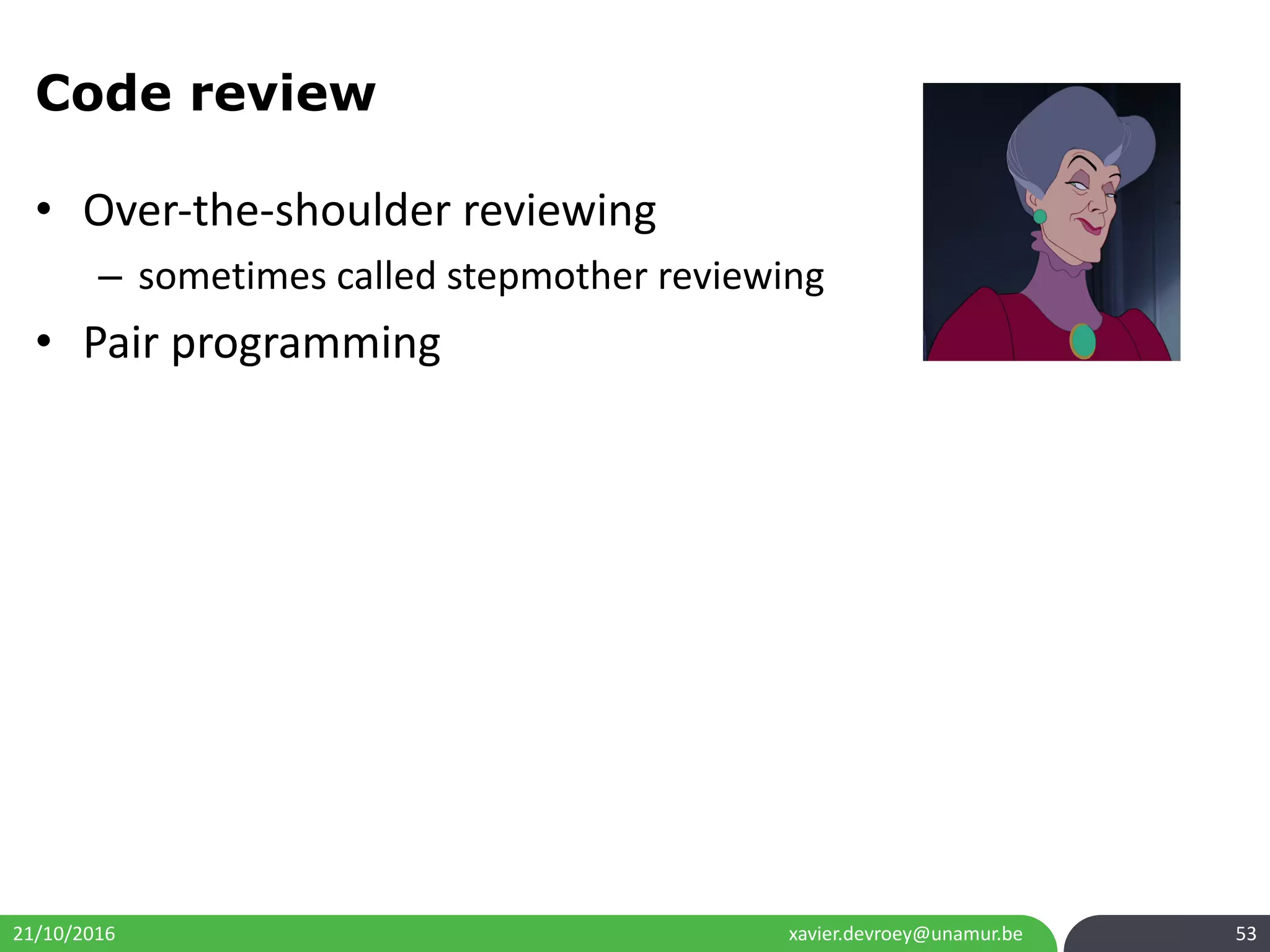 Code review

• Over-the-shoulder reviewing
  – sometimes called stepmother reviewing
• Pair programming

21/10/2016 xavier.devroey@unamur.be 53